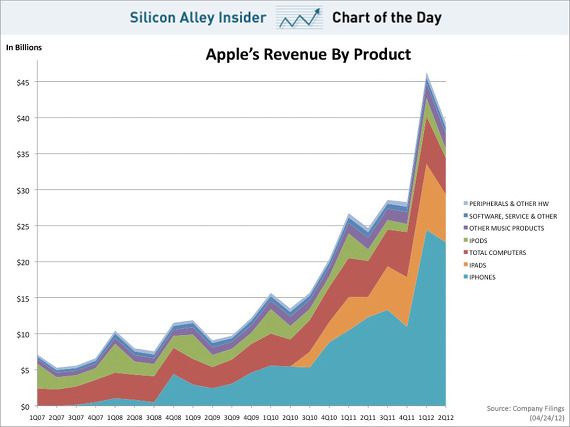 Silicon Alley Insider Chart of the Day

In Billions

Apple's Revenue By Product

$45
$40
$35
$30
$25
$20
$15
$10
$5
$0

1Q07 2Q07 3Q07 4Q07 1Q08 2Q08 3Q08 4Q08 1Q09 2Q09 3Q09 4Q09 1Q10 2Q10 3Q10 4Q10 1Q11 2Q11 3Q11 4Q11 1Q12 2Q12

PERIPHERALS & OTHER HW
SOFTWARE, SERVICE & OTHER
OTHER MUSIC PRODUCTS
IPODS
TOTAL COMPUTERS
IPADS
IPHONES

Source: Company Filings (04/24/12)